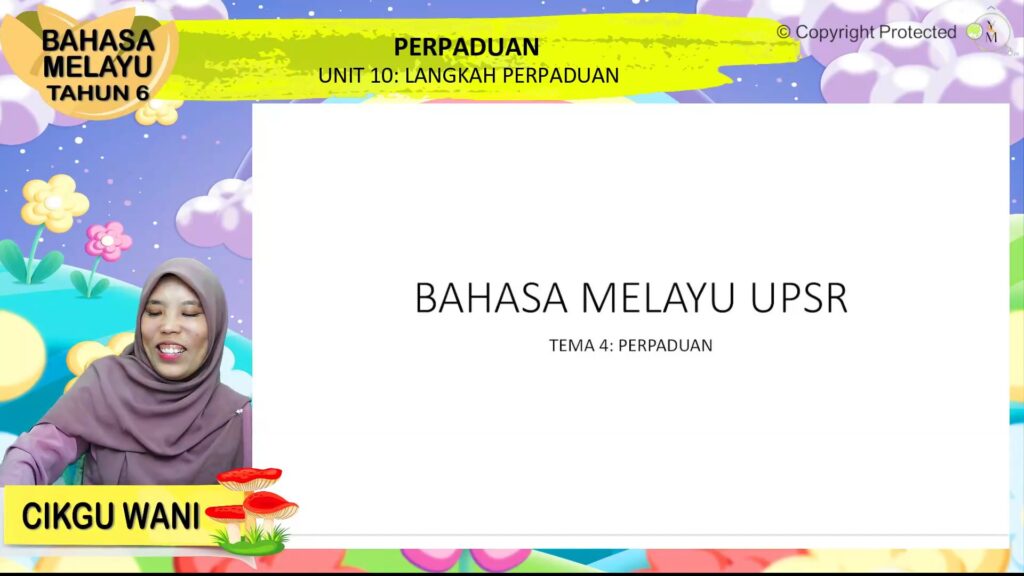 BAHASA MELAYU TAHUN 6

PERPADUAN
UNIT 10: LANGKAH PERPADUAN

© Copyright Protected

BAHASA MELAYU UPSR

TEMA 4: PERPADUAN

CIKGU WANI